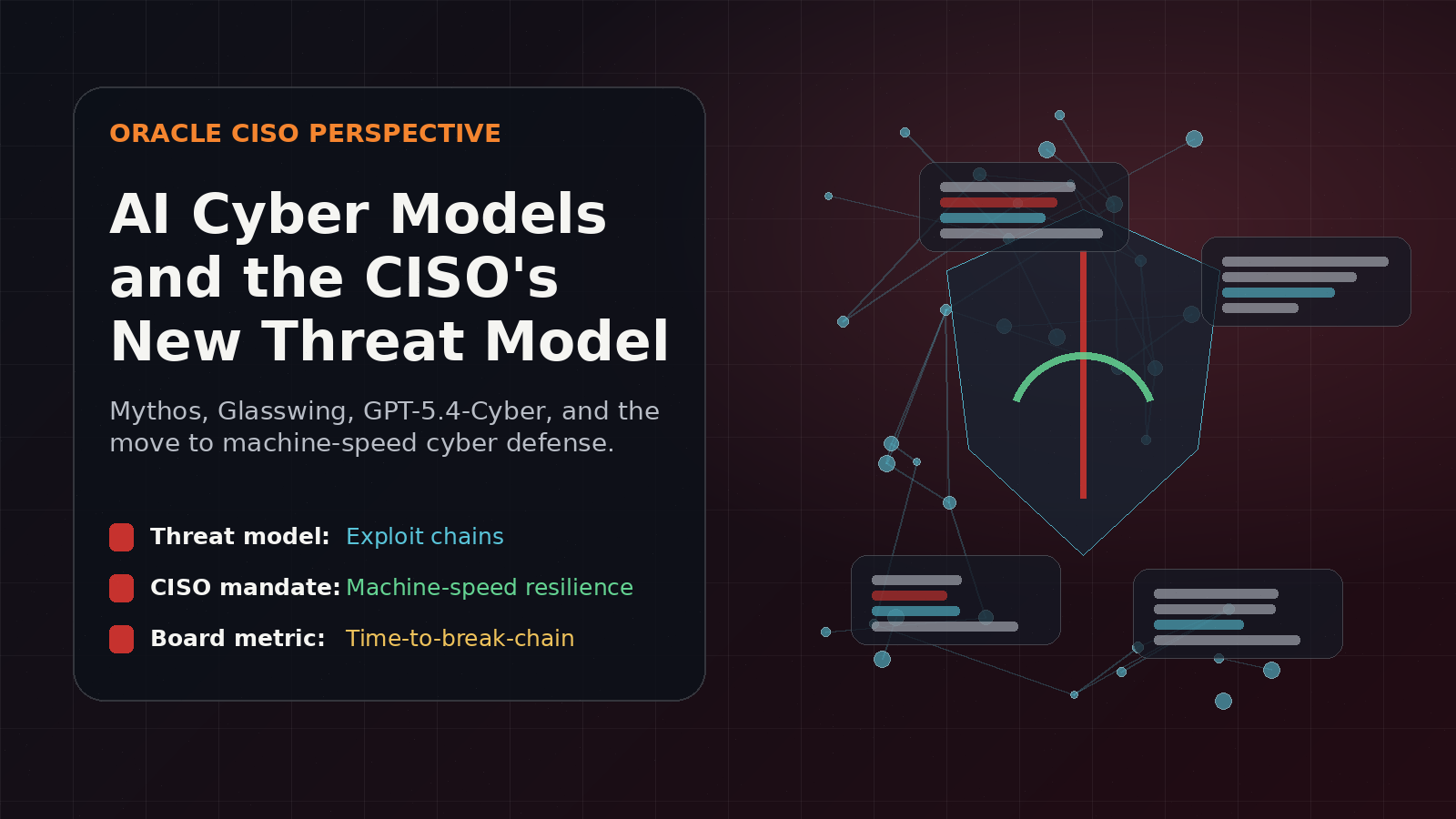 ORACLE CISO PERSPECTIVE

AI Cyber Models and the CISO's New Threat Model

Mythos, Glasswing, GPT-5.4-Cyber, and the move to machine-speed cyber defense.

Threat model: Exploit chains

CISO mandate: Machine-speed resilience

Board metric: Time-to-break-chain